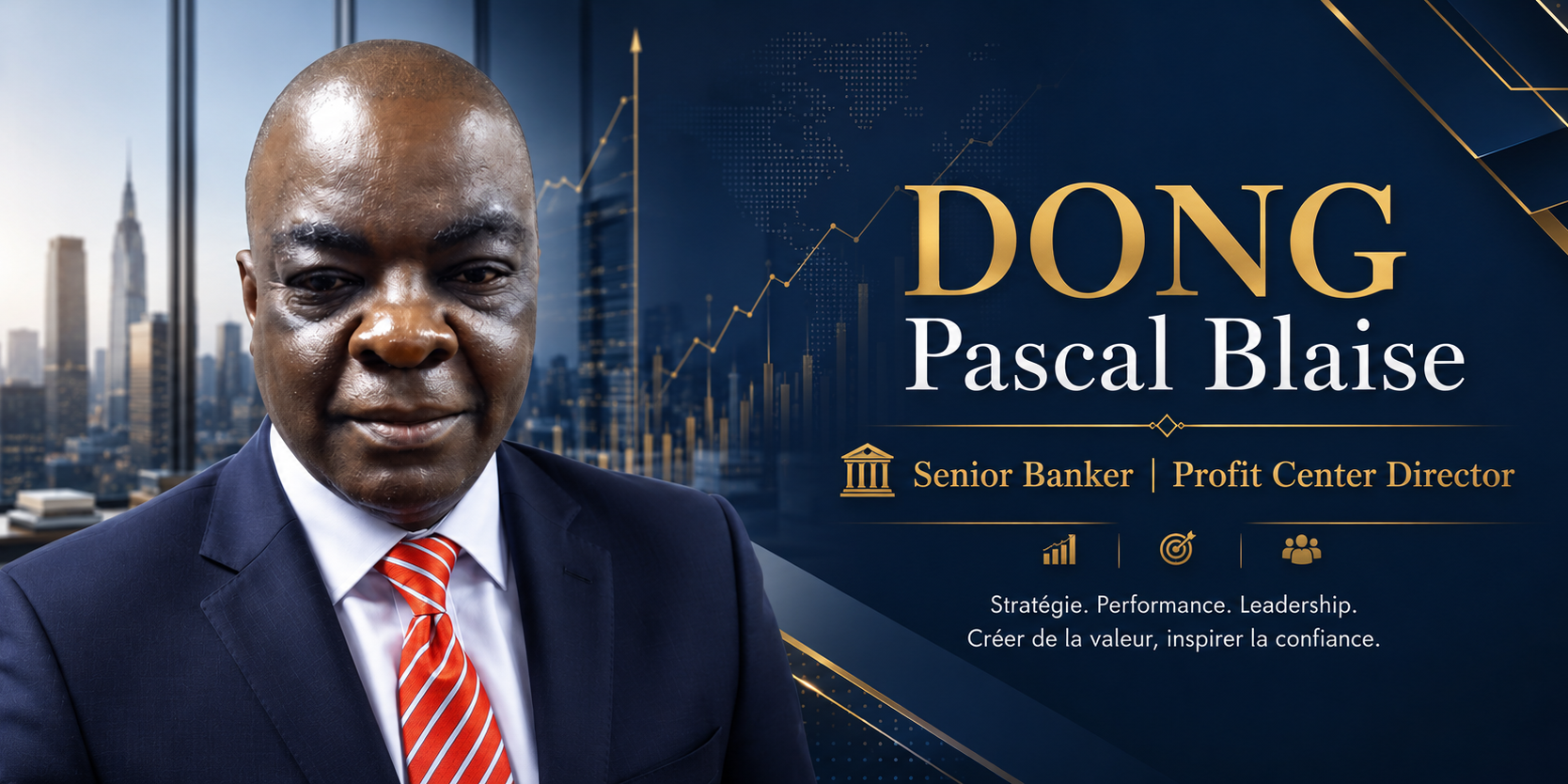 DONG
Pascal Blaise

Senior Banker | Profit Center Director

Stratégie. Performance. Leadership.
Créer de la valeur, inspirer la confiance.